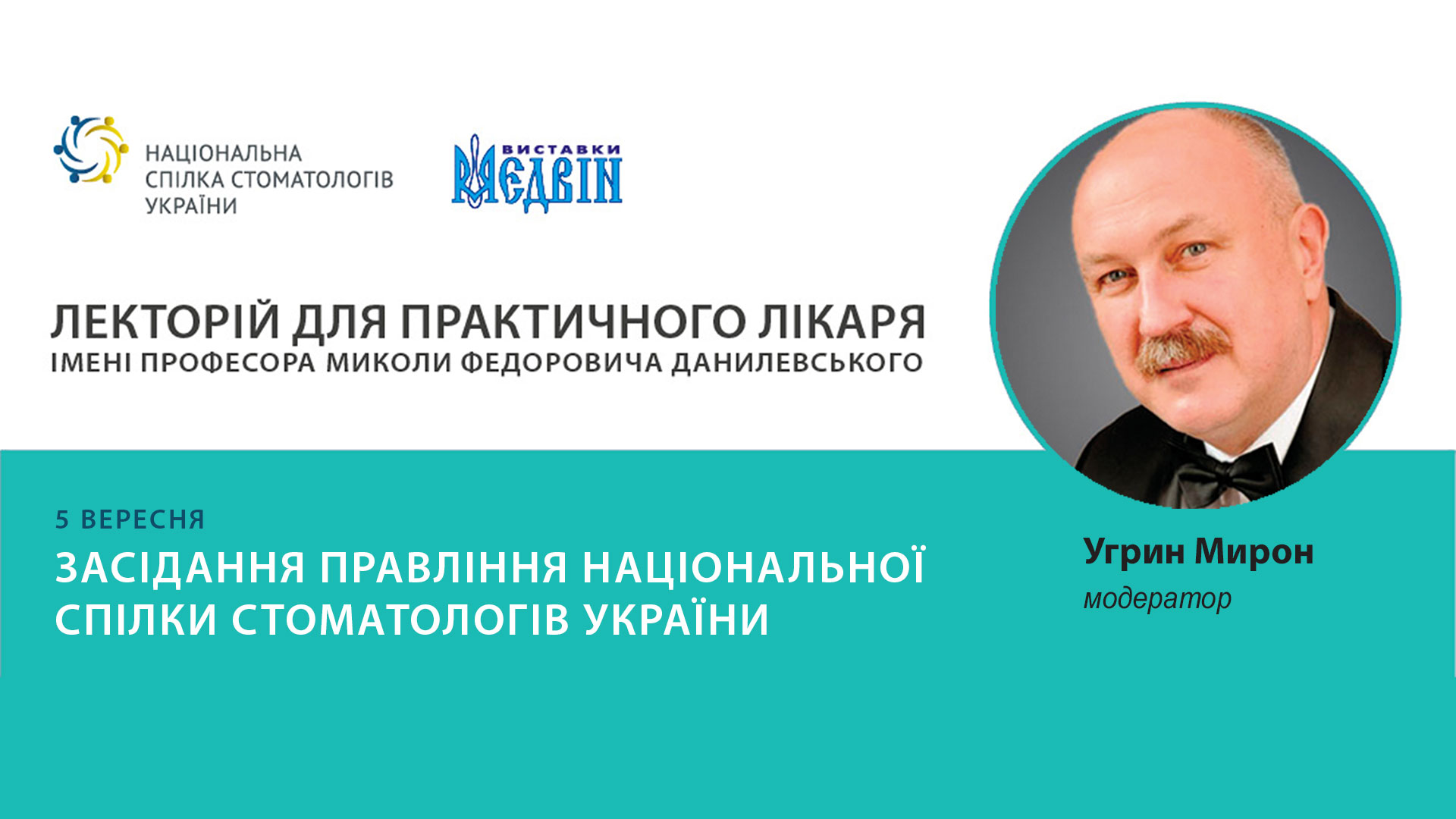 НАЦІОНАЛЬНА
СПІЛКА СТОМАТОЛОГІВ
УКРАЇНИ

ВИСТАВКИ
МЕДВІН

ЛЕКТОРІЙ ДЛЯ ПРАКТИЧНОГО ЛІКАРЯ
ІМЕНІ ПРОФЕСОРА МИКОЛИ ФЕДОРОВИЧА ДАНИЛЕВСЬКОГО

5 ВЕРЕСНЯ
ЗАСІДАННЯ ПРАВЛІННЯ НАЦІОНАЛЬНОЇ СПІЛКИ СТОМАТОЛОГІВ УКРАЇНИ

Угрин Мирон
модератор